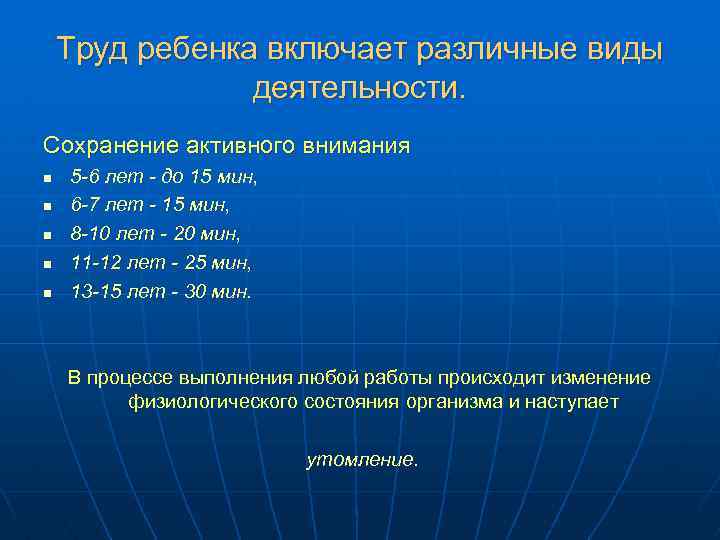 Труд ребенка включает различные виды деятельности.

Сохранение активного внимания

- 5-6 лет - до 15 мин,
- 6-7 лет - 15 мин,
- 8-10 лет - 20 мин,
- 11-12 лет - 25 мин,
- 13-15 лет - 30 мин.

В процессе выполнения любой работы происходит изменение физиологического состояния организма и наступает

утомление.